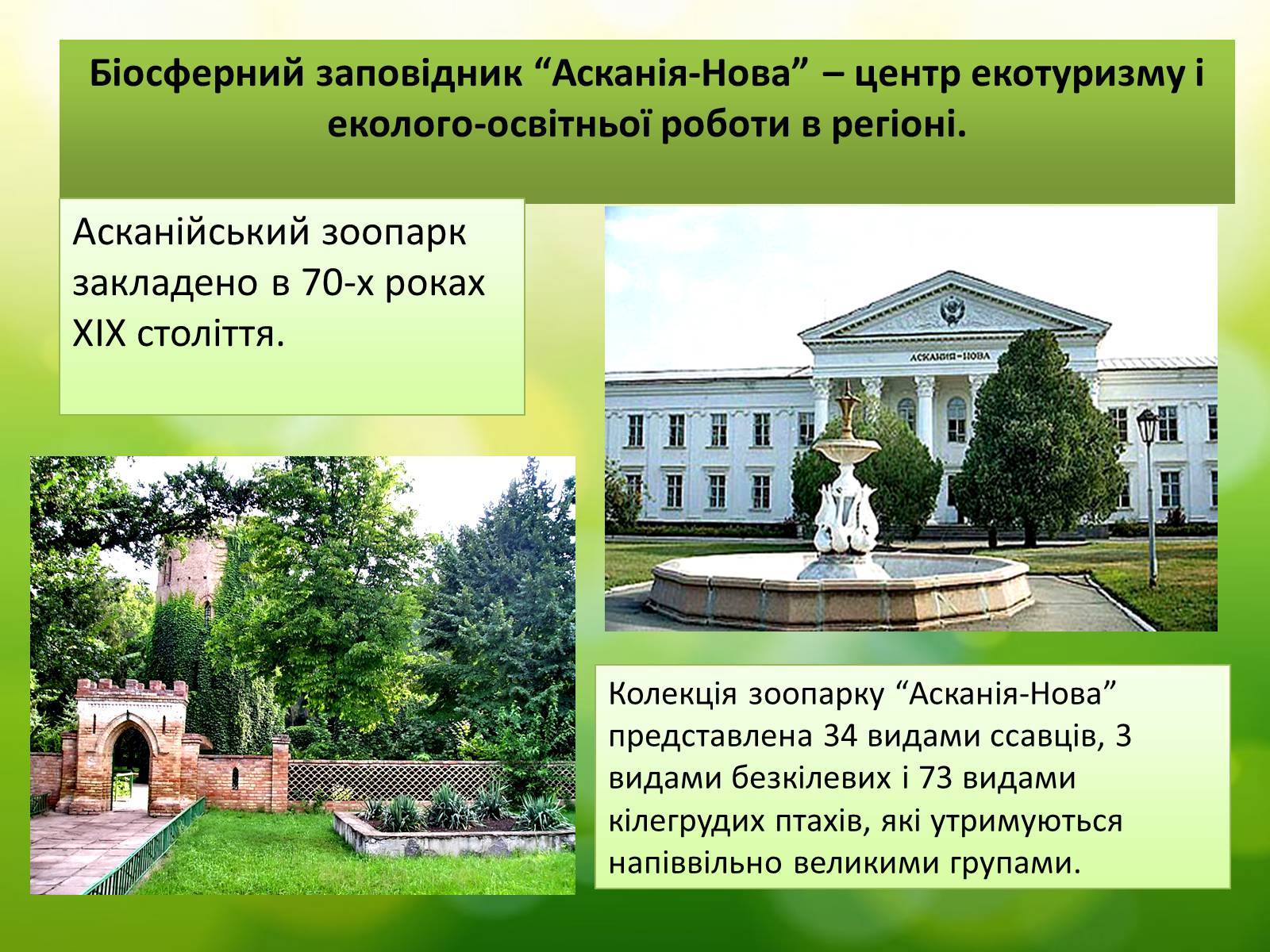 Біосферний заповідник “Асканія-Нова” – центр екотуризму і еколого-освітньої роботи в регіоні.

Асканійський зоопарк закладено в 70-х роках XIX століття.

АСКАНИЯ-НОВА

Колекція зоопарку “Асканія-Нова” представлена 34 видами ссавців, 3 видами безкілевих і 73 видами кілегрудих птахів, які утримуються напіввільно великими групами.